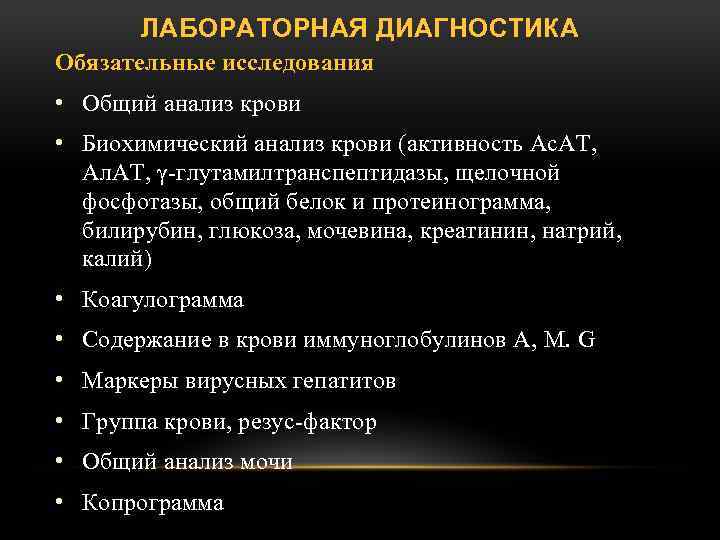 ЛАБОРАТОРНАЯ ДИАГНОСТИКА

Обязательные исследования

• Общий анализ крови
• Биохимический анализ крови (активность АсАТ, АлАТ, γ-глутамилтранспептидазы, щелочной фосфотазы, общий белок и протеинограмма, билирубин, глюкоза, мочевина, креатинин, натрий, калий)
• Коагулограмма
• Содержание в крови иммуноглобулинов А, М. G
• Маркеры вирусных гепатитов
• Группа крови, резус-фактор
• Общий анализ мочи
• Копрограмма